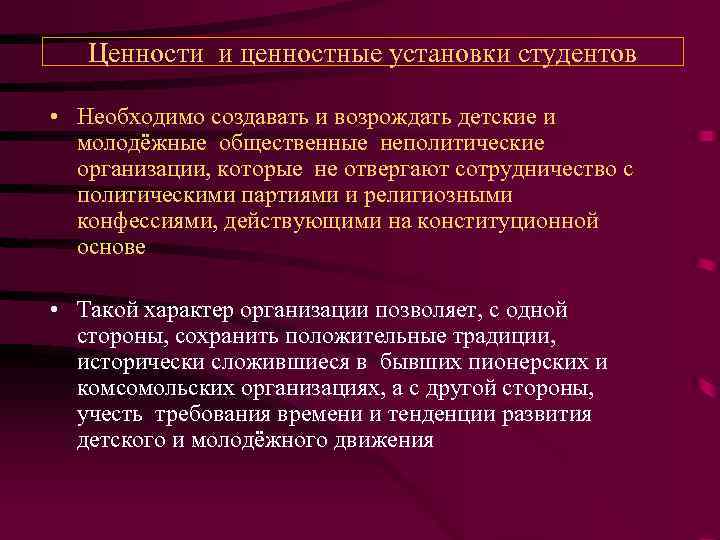 Ценности и ценностные установки студентов

• Необходимо создавать и возрождать детские и молодёжные общественные неполитические организации, которые не отвергают сотрудничество с политическими партиями и религиозными конфессиями, действующими на конституционной основе

• Такой характер организации позволяет, с одной стороны, сохранить положительные традиции, исторически сложившиеся в бывших пионерских и комсомольских организациях, а с другой стороны, учесть требования времени и тенденции развития детского и молодёжного движения